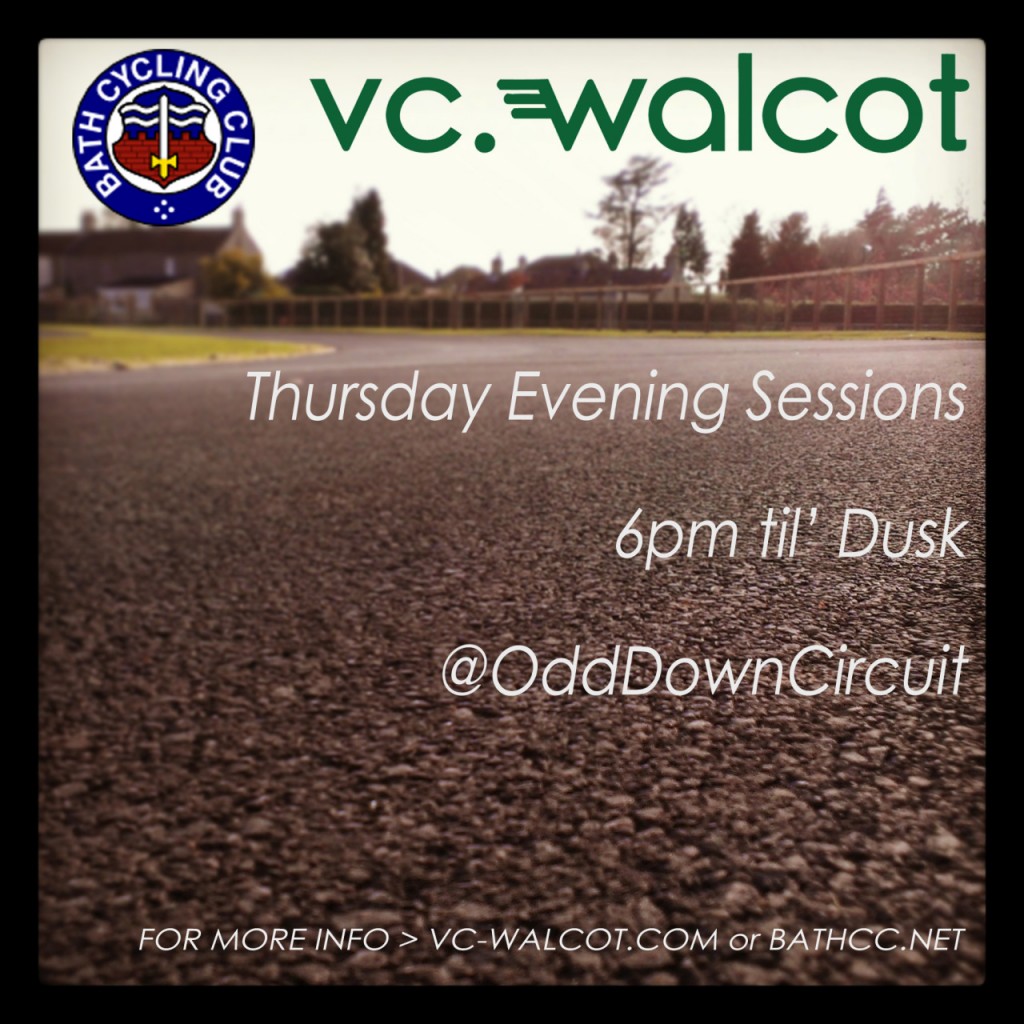 BATH CYCLING CLUB

vc.walcot

Thursday Evening Sessions

6pm til' Dusk

@OddDownCircuit

FOR MORE INFO > VC-WALCOT.COM or BATHCC.NET